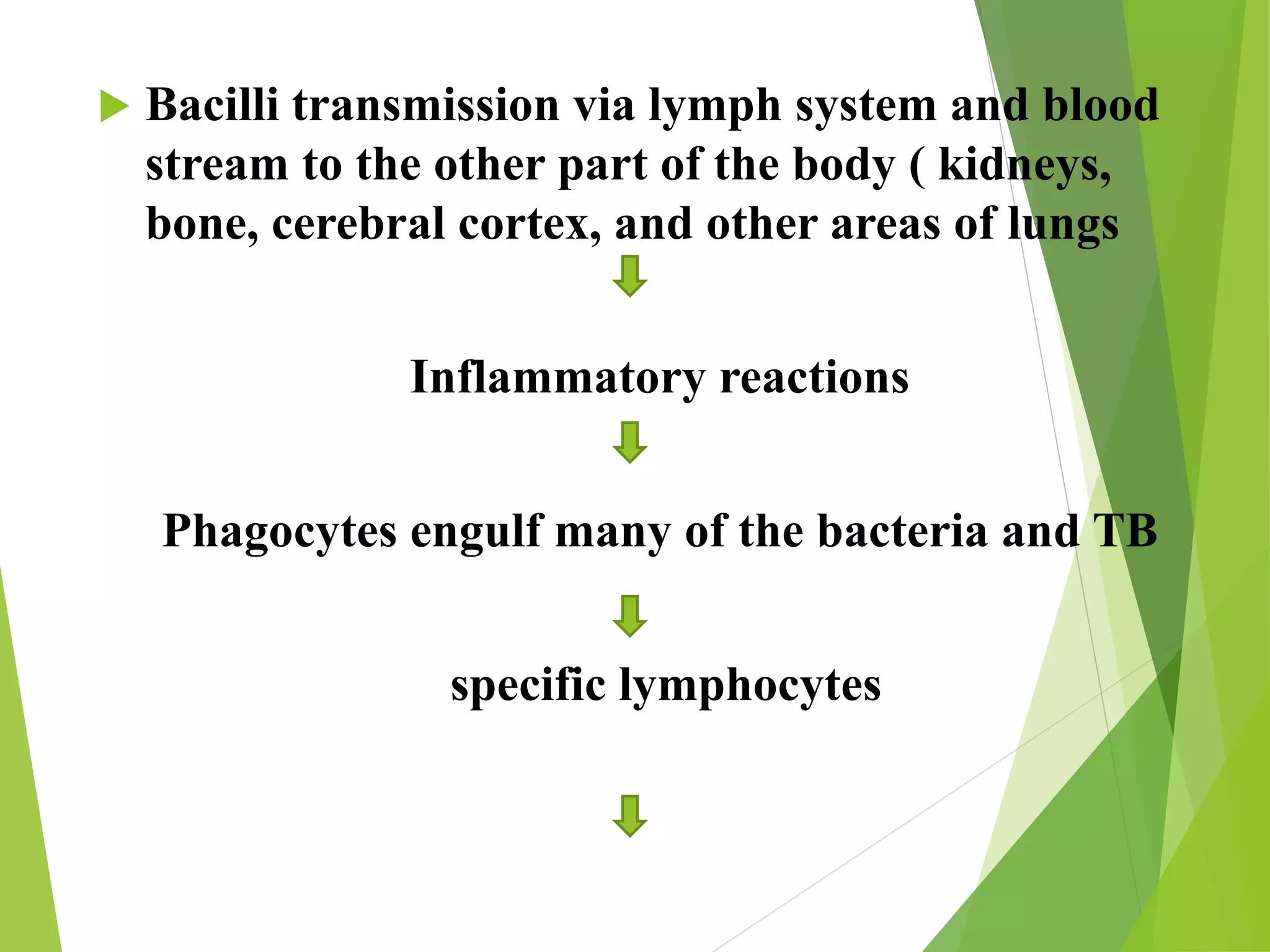 Bacilli transmission via lymph system and blood stream to the other part of the body ( kidneys, bone, cerebral cortex, and other areas of lungs

Inflammatory reactions

Phagocytes engulf many of the bacteria and TB

specific lymphocytes